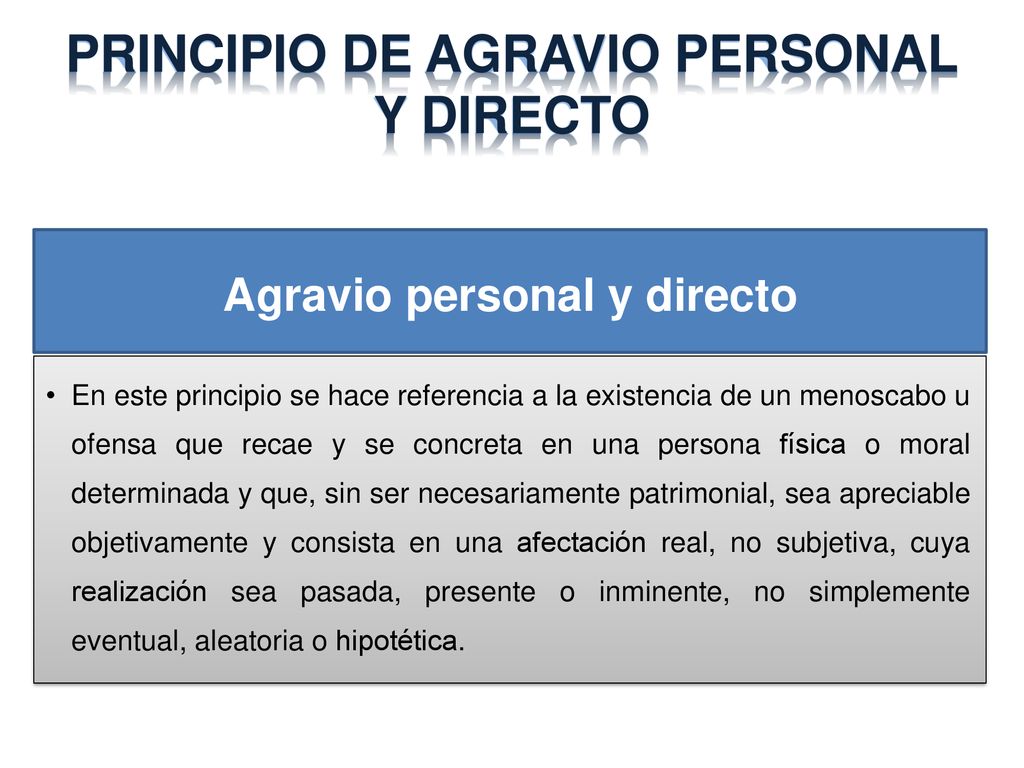 PRINCIPIO DE AGRAVIO PERSONAL Y DIRECTO

Agravio personal y directo

• En este principio se hace referencia a la existencia de un menoscabo u ofensa que recae y se concreta en una persona física o moral determinada y que, sin ser necesariamente patrimonial, sea apreciable objetivamente y consista en una afectación real, no subjetiva, cuya realización sea pasada, presente o inminente, no simplemente eventual, aleatoria o hipotética.